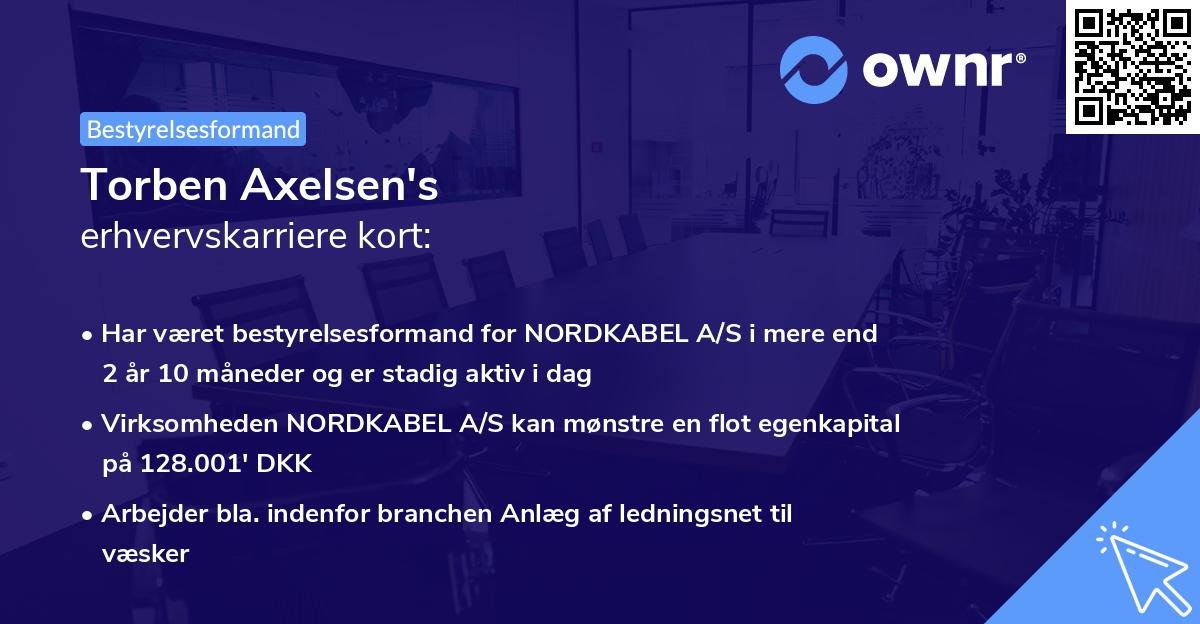 ownr®

Bestyrelsesformand

Torben Axelsen's
erhvervskarriere kort:

• Har været bestyrelsesformand for NORDKABEL A/S i mere end 2 år 10 måneder og er stadig aktiv i dag

• Virksomheden NORDKABEL A/S kan mønstre en flot egenkapital på 128.001' DKK

• Arbejder bla. indenfor branchen Anlæg af ledningsnet til væsker